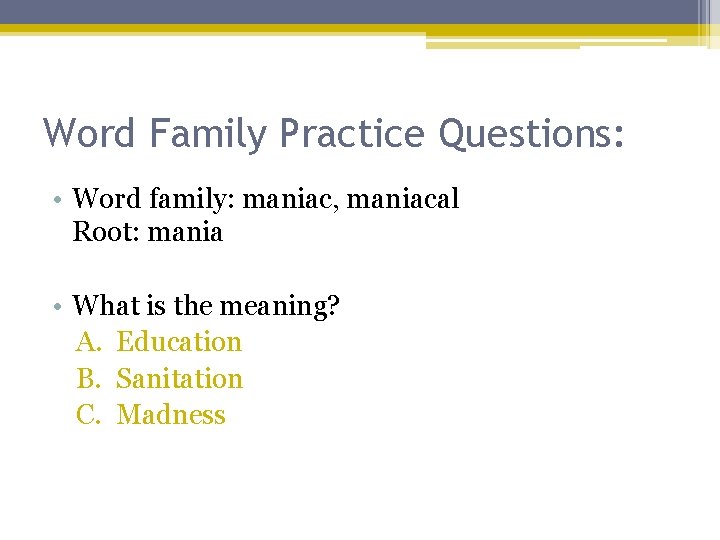 Word Family Practice Questions:

• Word family: maniac, maniacal
Root: mania

• What is the meaning?
A. Education
B. Sanitation
C. Madness